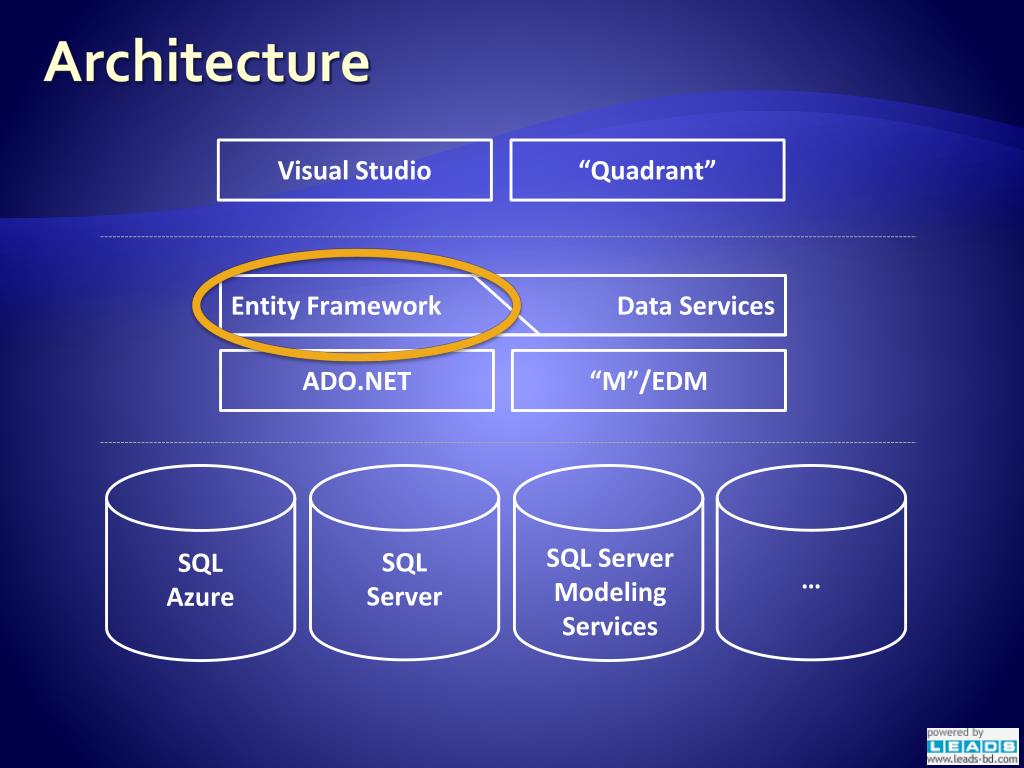 Architecture

Visual Studio

“Quadrant”

Entity Framework

Data Services

ADO.NET

“M”/EDM

SQL Azure

SQL Server

SQL Server Modeling Services

…

powered by LEADS www.leads-bd.com